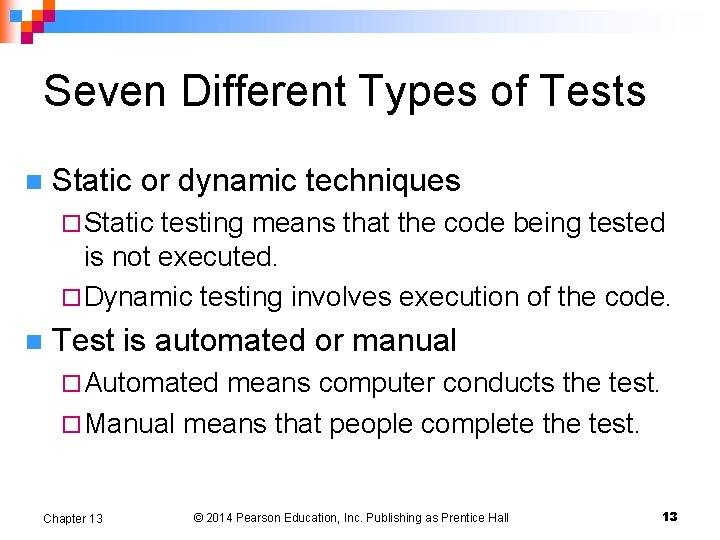 Seven Different Types of Tests

Static or dynamic techniques

Static testing means that the code being tested is not executed.

Dynamic testing involves execution of the code.

Test is automated or manual

Automated means computer conducts the test.

Manual means that people complete the test.

Chapter 13 © 2014 Pearson Education, Inc. Publishing as Prentice Hall 13